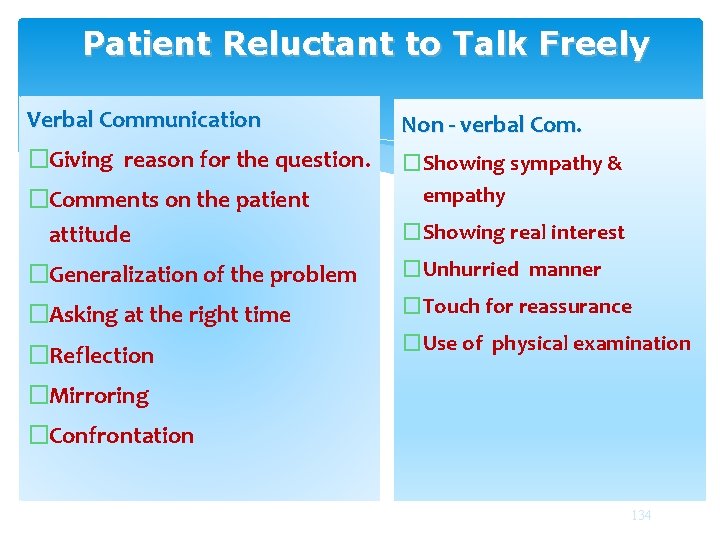 Patient Reluctant to Talk Freely

Verbal Communication

□Giving reason for the question.

□Comments on the patient attitude

□Generalization of the problem

□Asking at the right time

□Reflection

□Mirroring

□Confrontation

Non - verbal Com.

□Showing sympathy & empathy

□Showing real interest

□Unhurried manner

□Touch for reassurance

□Use of physical examination

134